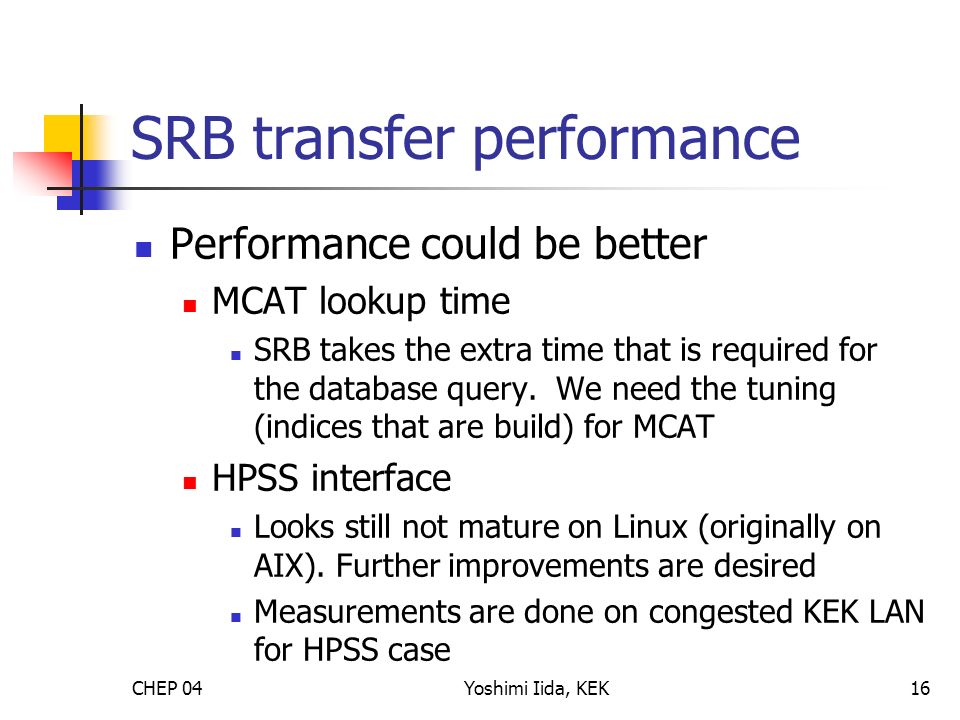 SRB transfer performance

Performance could be better

MCAT lookup time

SRB takes the extra time that is required for the database query.  We need the tuning (indices that are build) for MCAT

HPSS interface

Looks still not mature on Linux (originally on AIX). Further improvements are desired

Measurements are done on congested KEK LAN for HPSS case

CHEP 04

Yoshimi Iida, KEK

16